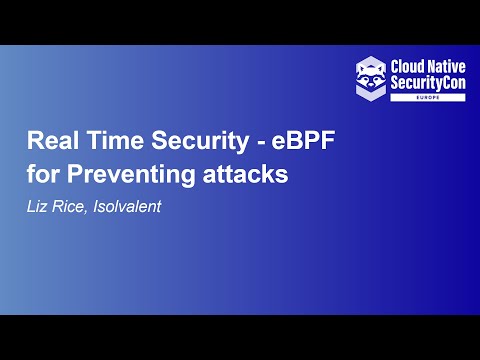 Cloud Native SecurityCon
EUROPE

Real Time Security - eBPF for Preventing attacks

Liz Rice, Isolvalent